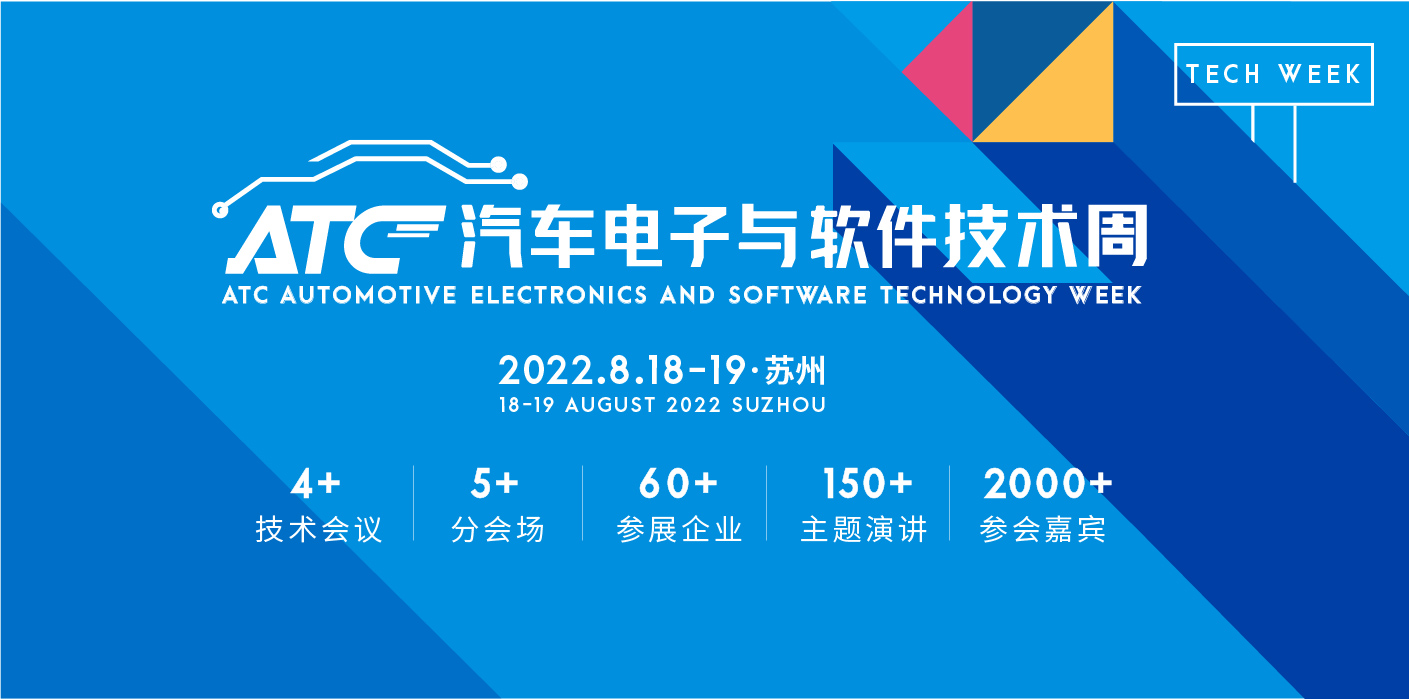 TECH WEEK

ATC 汽车电子与软件技术周
ATC AUTOMOTIVE ELECTRONICS AND SOFTWARE TECHNOLOGY WEEK

2022.8.18-19·苏州
18-19 AUGUST 2022 SUZHOU

4+
技术会议

5+
分会场

60+
参展企业

150+
主题演讲

2000+
参会嘉宾